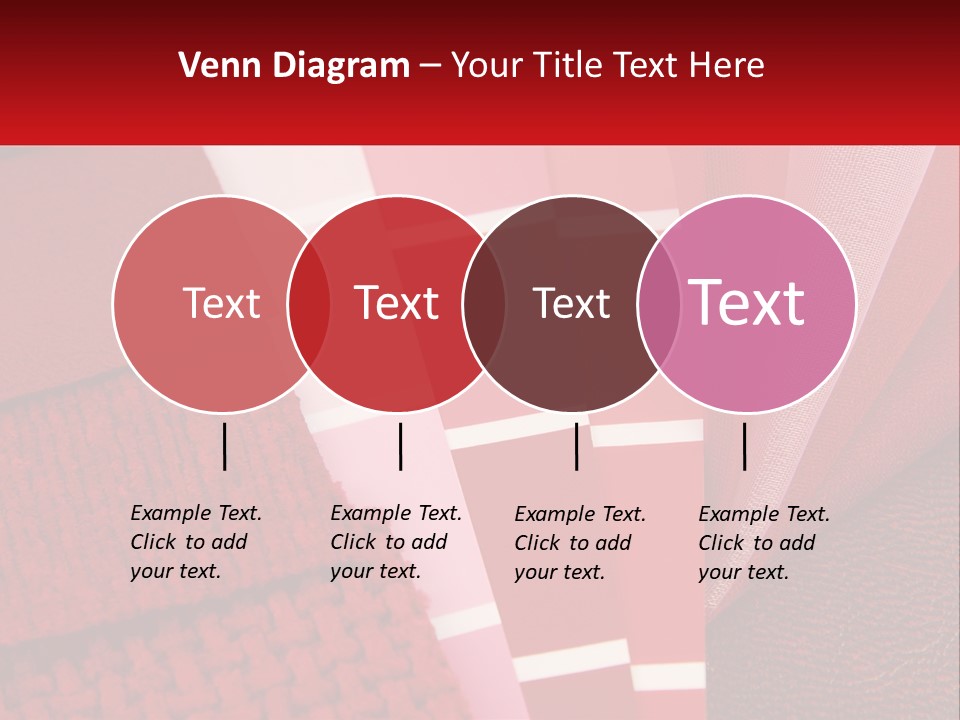 Venn Diagram – Your Title Text Here

Text

Text

Text

Text

Example Text. Click to add your text.

Example Text. Click to add your text.

Example Text. Click to add your text.

Example Text. Click to add your text.